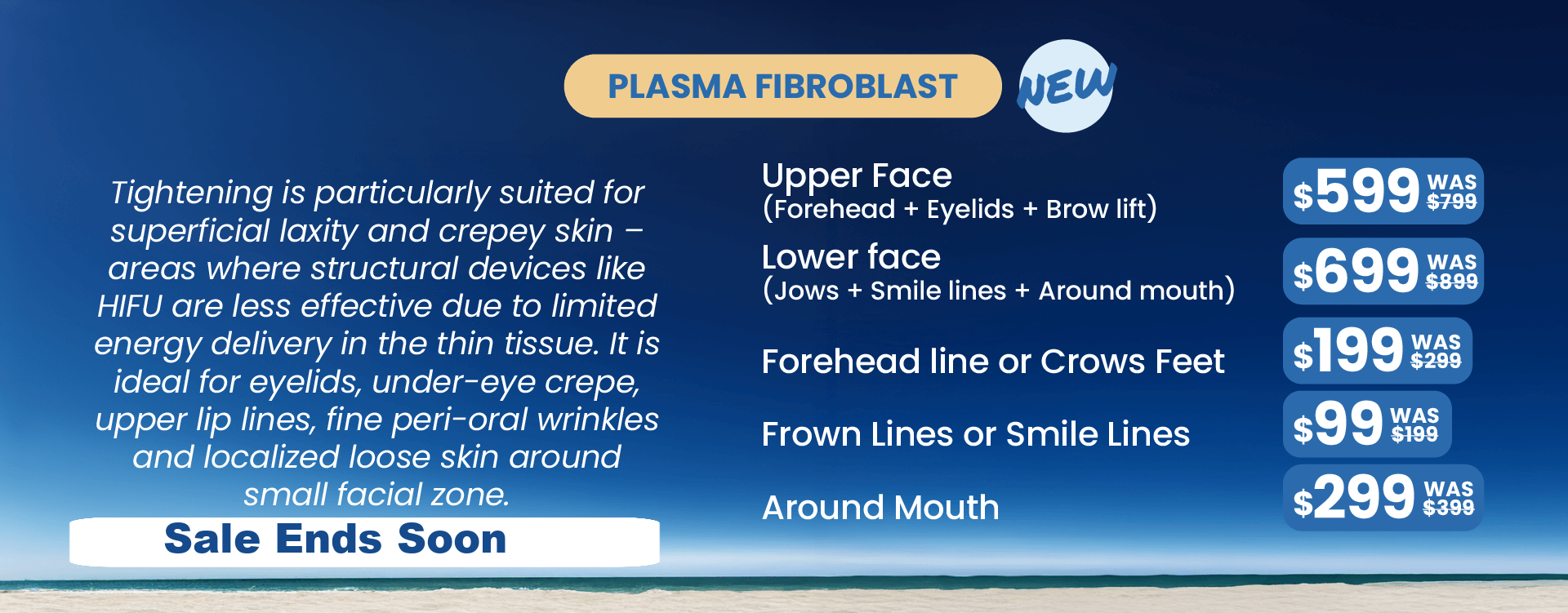 PLASMA FIBROBLAST

NEW

Tightening is particularly suited for superficial laxity and crepey skin – areas where structural devices like HIFU are less effective due to limited energy delivery in the thin tissue. It is ideal for eyelids, under-eye crepe, upper lip lines, fine peri-oral wrinkles and localized loose skin around small facial zone.

Sale Ends Soon

Upper Face
(Forehead + Eyelids + Brow lift)

$599 WAS $799

Lower face
(Jows + Smile lines + Around mouth)

$699 WAS $899

Forehead line or Crows Feet

$199 WAS $299

Frown Lines or Smile Lines

$99 WAS $199

Around Mouth

$299 WAS $399